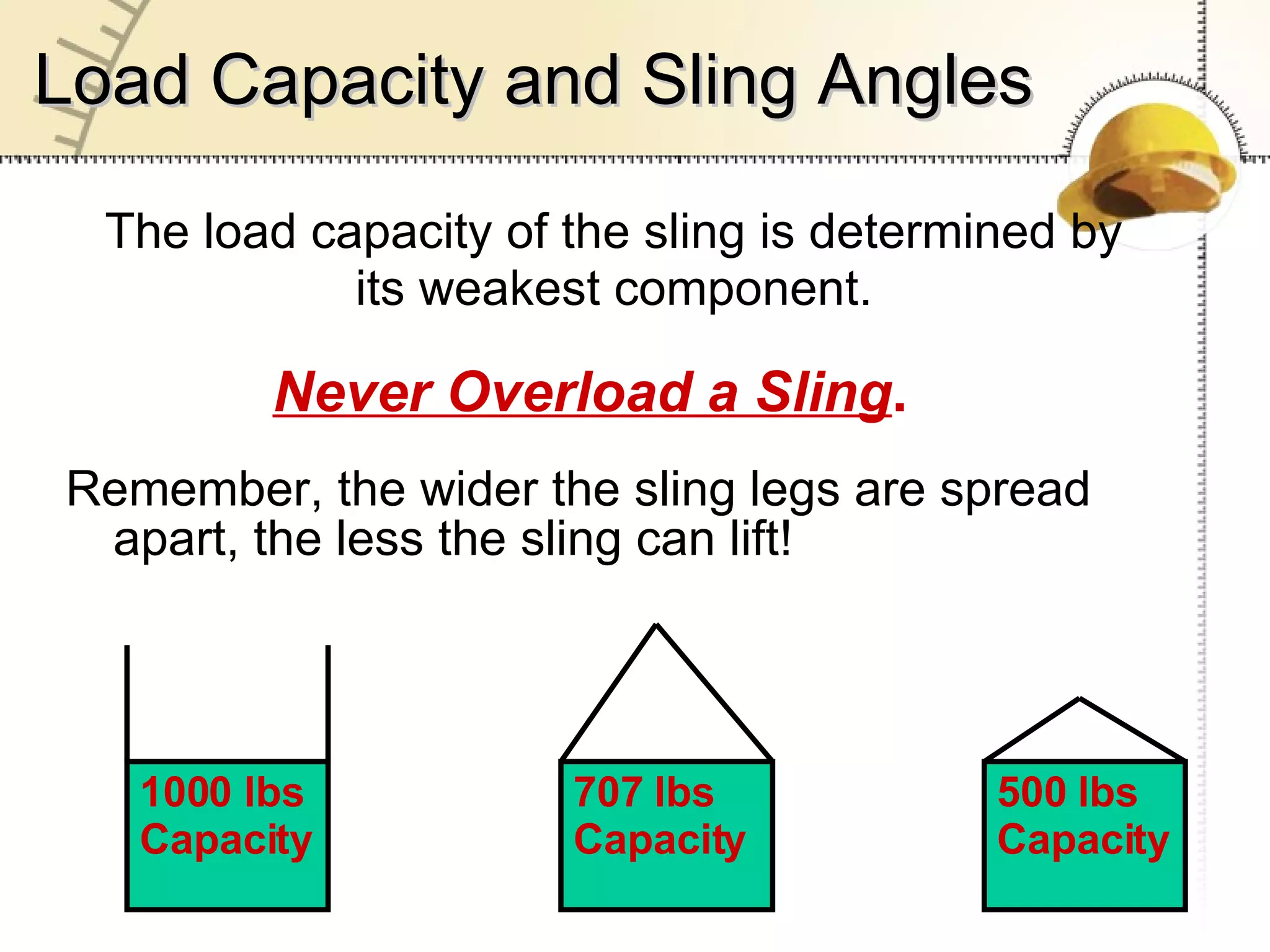 Load Capacity and Sling Angles

The load capacity of the sling is determined by its weakest component.

Never Overload a Sling.

Remember, the wider the sling legs are spread apart, the less the sling can lift!

1000 lbs Capacity

707 lbs Capacity

500 lbs Capacity